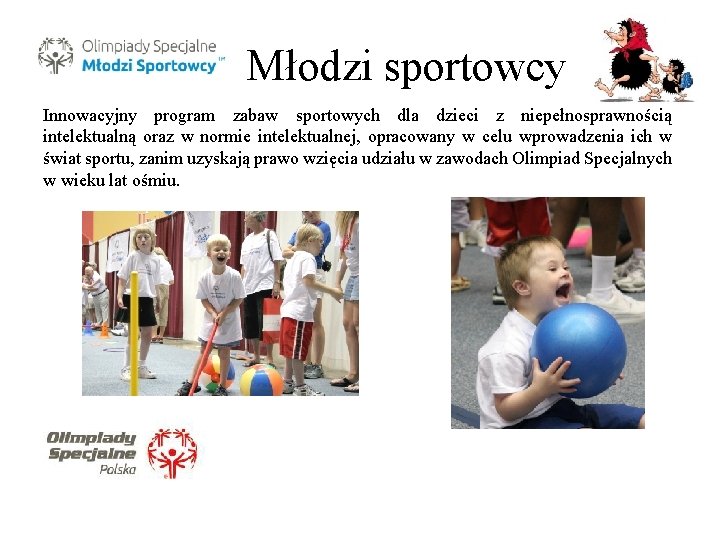 Olimpiady Specjalne
Młodzi Sportowcy™

Młodzi sportowcy

Innowacyjny program zabaw sportowych dla dzieci z niepełnosprawnością intelektualną oraz w normie intelektualnej, opracowany w celu wprowadzenia ich w świat sportu, zanim uzyskają prawo wzięcia udziału w zawodach Olimpiad Specjalnych w wieku lat ośmiu.

Olimpiady Specjalne Polska